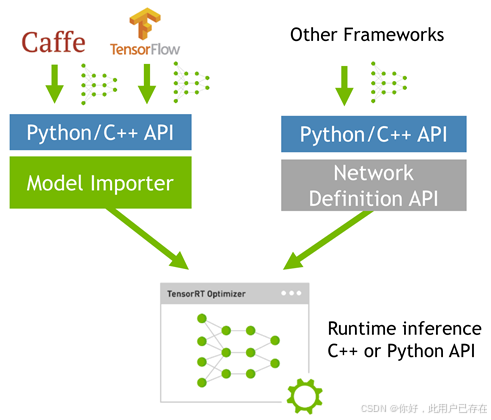 Caffe

TensorFlow

Other Frameworks

Python/C++ API

Model Importer

Python/C++ API

Network Definition API

TensorRT Optimizer

Runtime inference C++ or Python API

CSDN @你好，此用户已存在